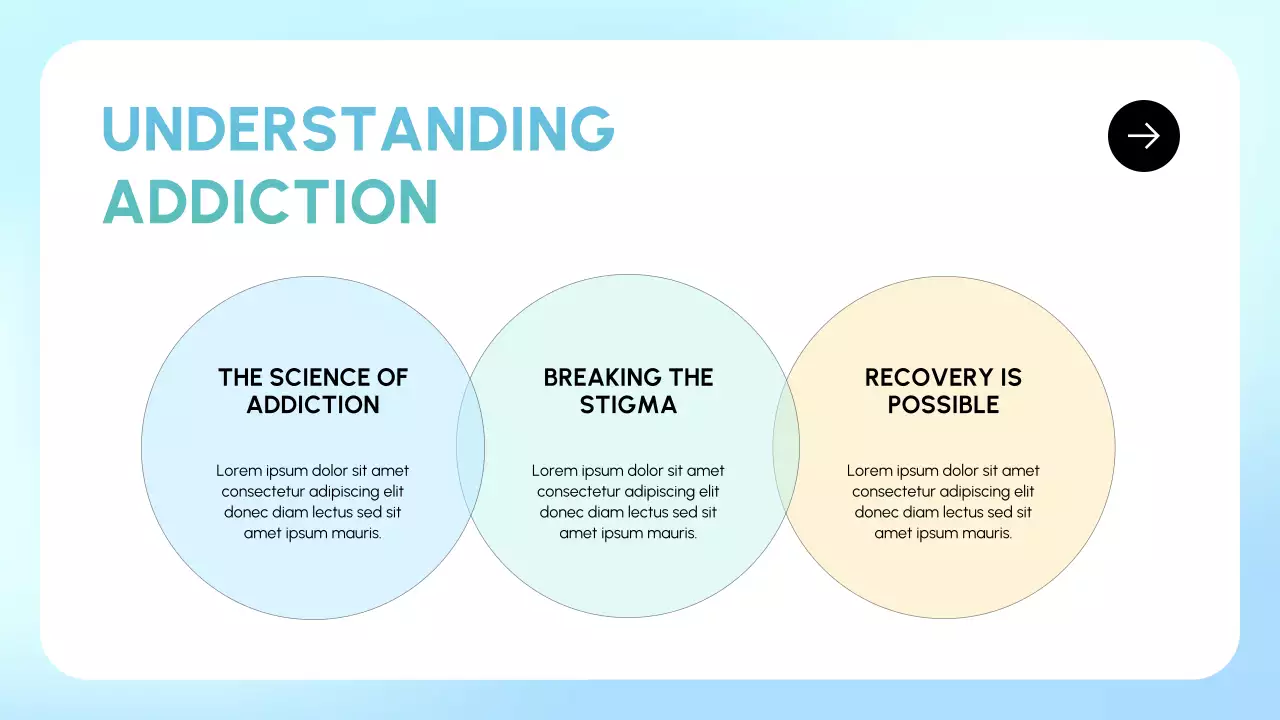 UNDERSTANDING ADDICTION

THE SCIENCE OF ADDICTION

Lorem ipsum dolor sit amet consectetur adipiscing elit donec diam lectus sed sit amet ipsum mauris.

BREAKING THE STIGMA

Lorem ipsum dolor sit amet consectetur adipiscing elit donec diam lectus sed sit amet ipsum mauris.

RECOVERY IS POSSIBLE

Lorem ipsum dolor sit amet consectetur adipiscing elit donec diam lectus sed sit amet ipsum mauris.